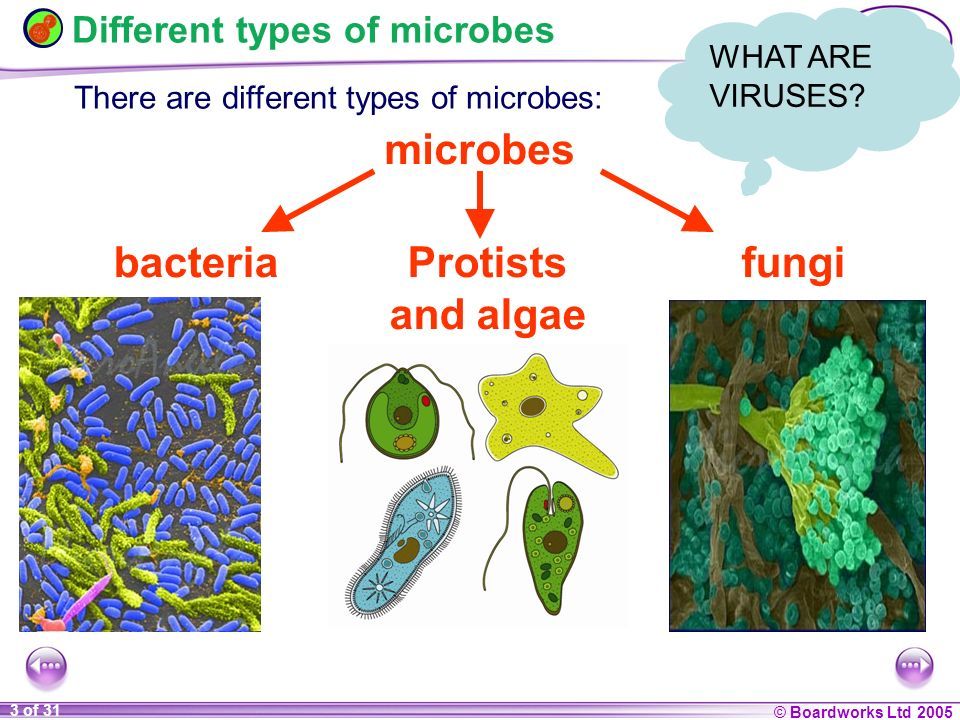 Different types of microbes

WHAT ARE VIRUSES?

There are different types of microbes:

microbes

bacteria

Protists and algae

fungi

3 of 31

© Boardworks Ltd 2005